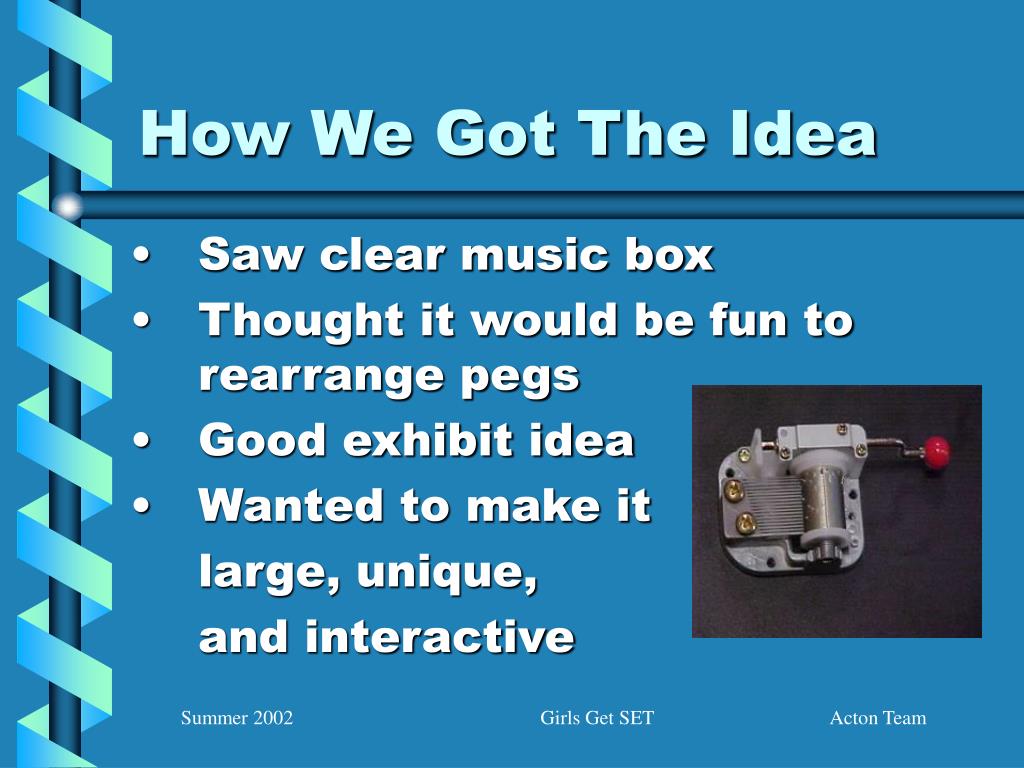 How We Got The Idea

• Saw clear music box
• Thought it would be fun to rearrange pegs
• Good exhibit idea
• Wanted to make it large, unique, and interactive

Summer 2002 Girls Get SET Acton Team